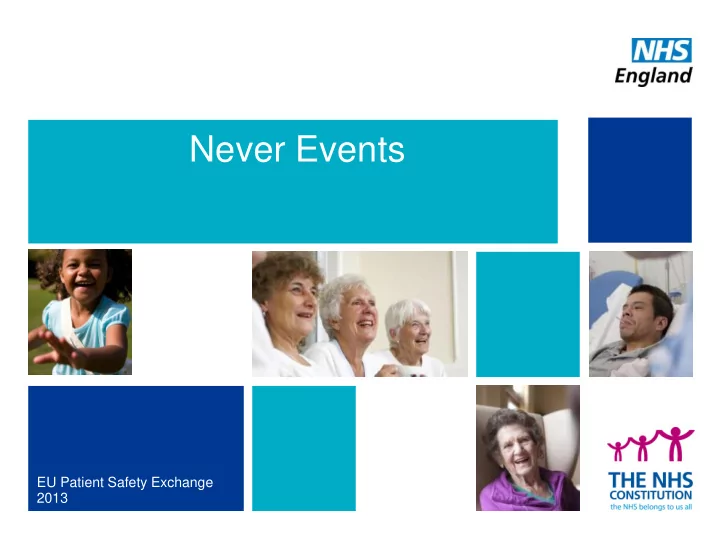 NHS
England

Never Events

EU Patient Safety Exchange
2013

THE NHS
CONSTITUTION
the NHS belongs to us all